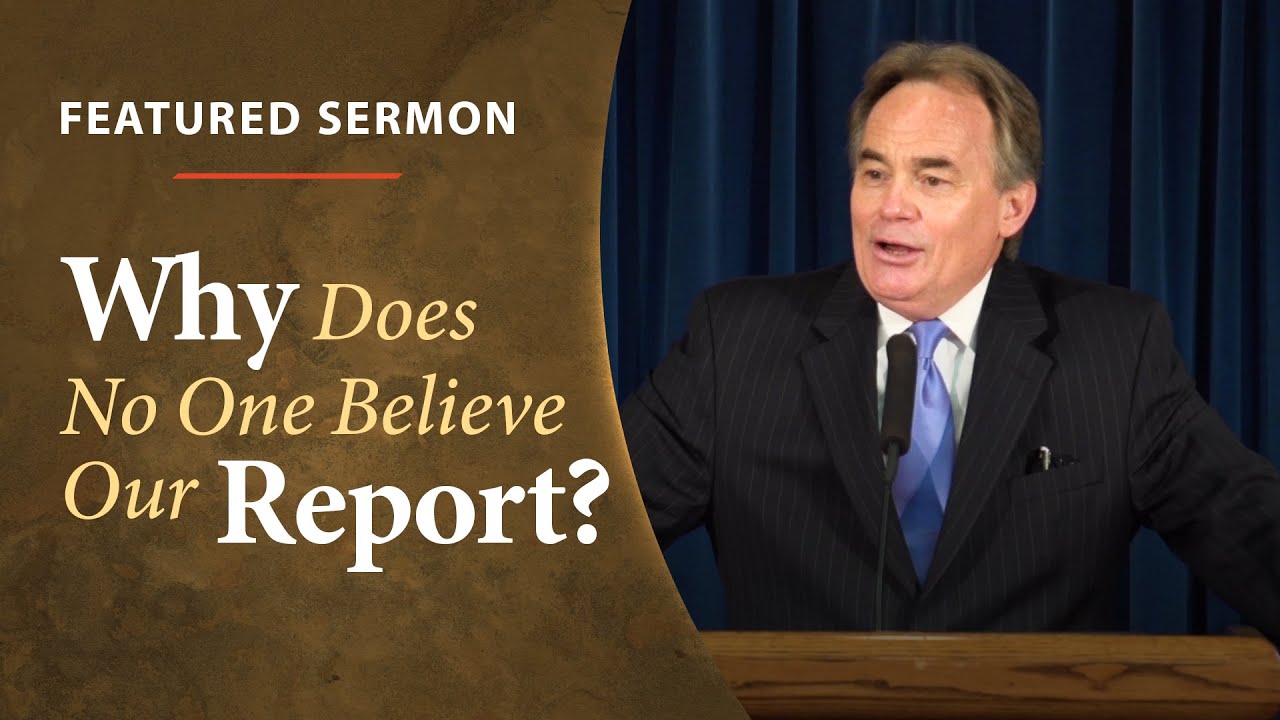 FEATURED SERMON

Why Does No One Believe Our Report?